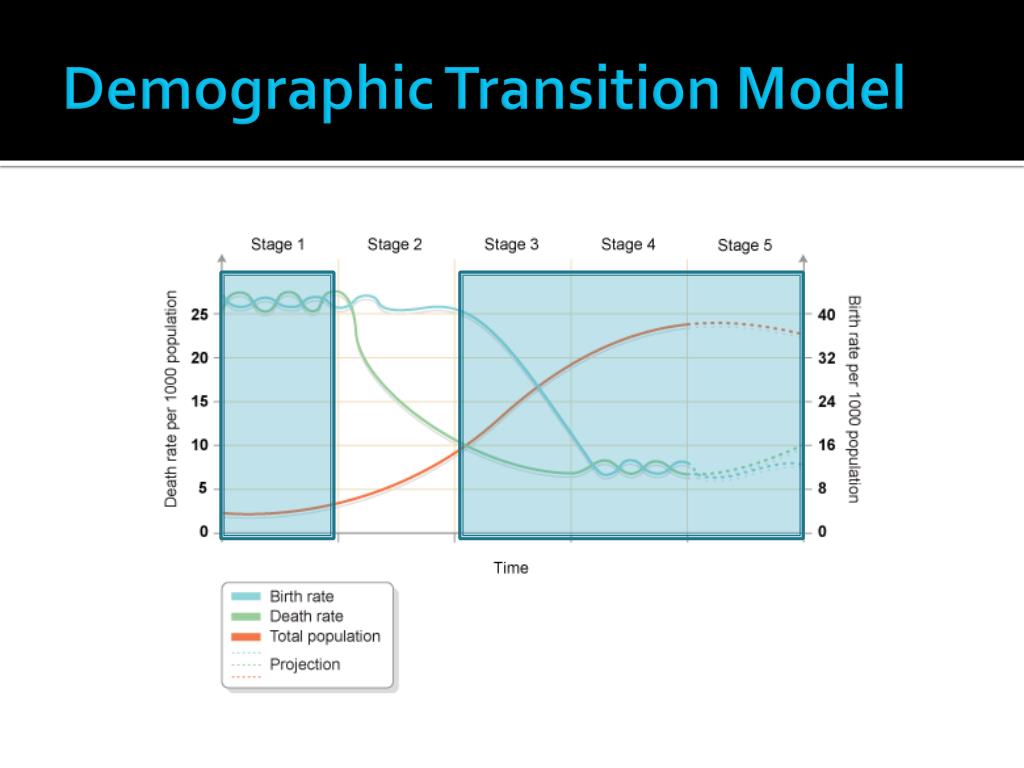 Demographic Transition Model

Stage 1
Stage 2
Stage 3
Stage 4
Stage 5

Death rate per 1000 population
25
20
15
10
5
0

Birth rate per 1000 population
40
32
24
16
8
0

Time

Birth rate
Death rate
Total population
Projection